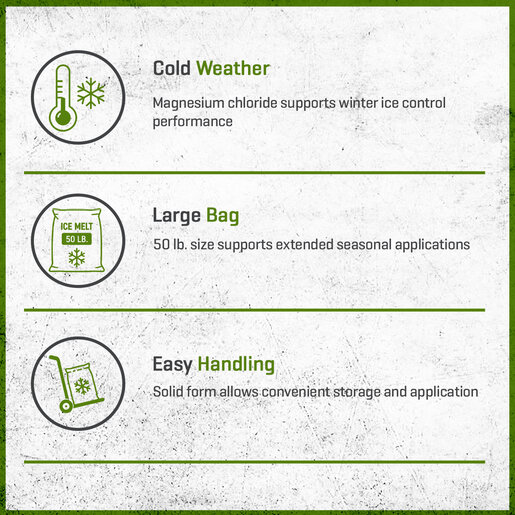 Cold Weather

Magnesium chloride supports winter ice control performance

ICE MELT
50 LB.

Large Bag

50 lb. size supports extended seasonal applications

Easy Handling

Solid form allows convenient storage and application